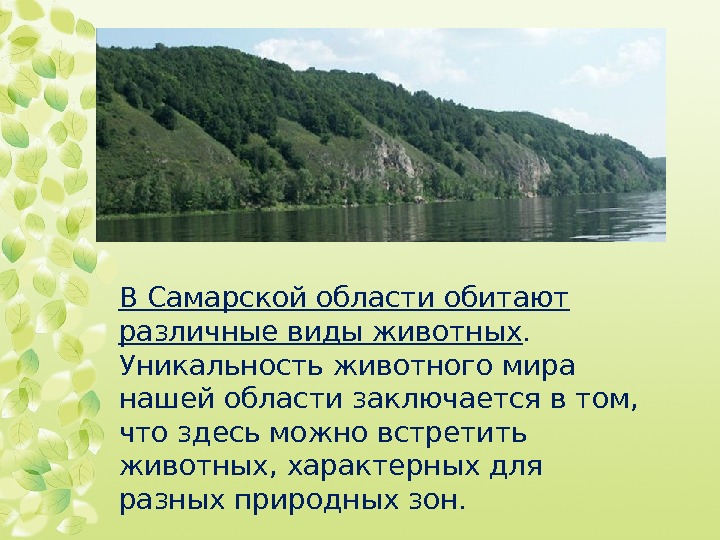 В Самарской области обитают различные виды животных. Уникальность животного мира нашей области заключается в том, что здесь можно встретить животных, характерных для разных природных зон.